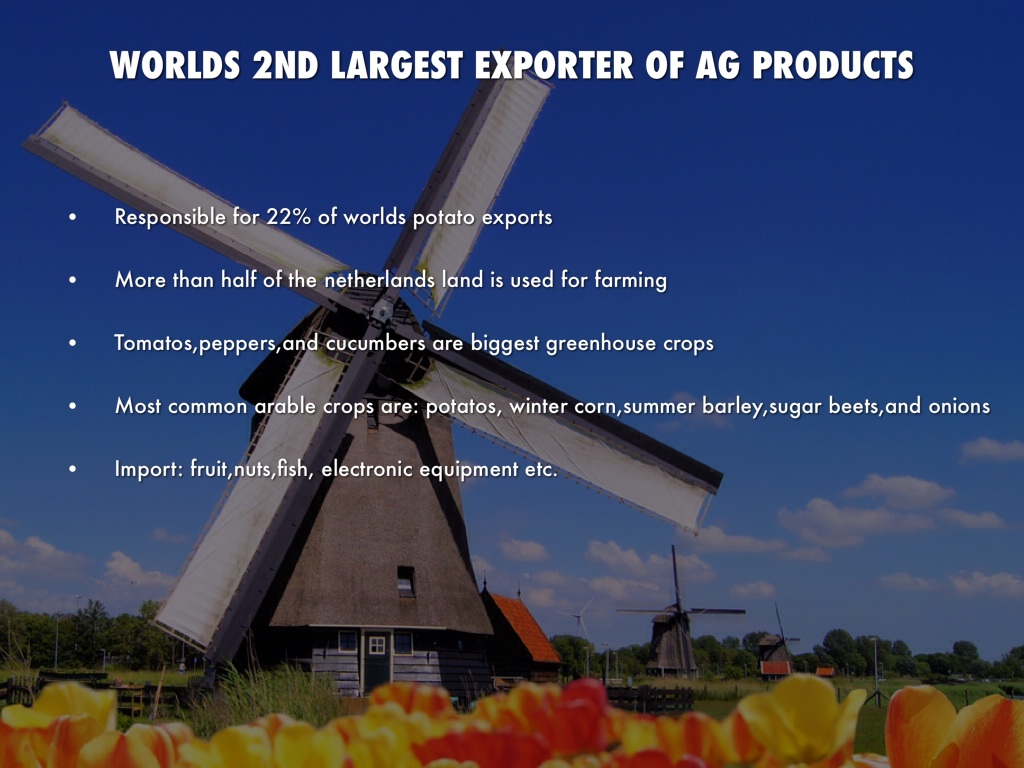 WORLDS 2ND LARGEST EXPORTER OF AG PRODUCTS

• Responsible for 22% of worlds potato exports

• More than half of the netherlands land is used for farming

• Tomatos,peppers,and cucumbers are biggest greenhouse crops

• Most common arable crops are: potatos, winter corn,summer barley,sugar beets,and onions

• Import: fruit,nuts,fish, electronic equipment etc.